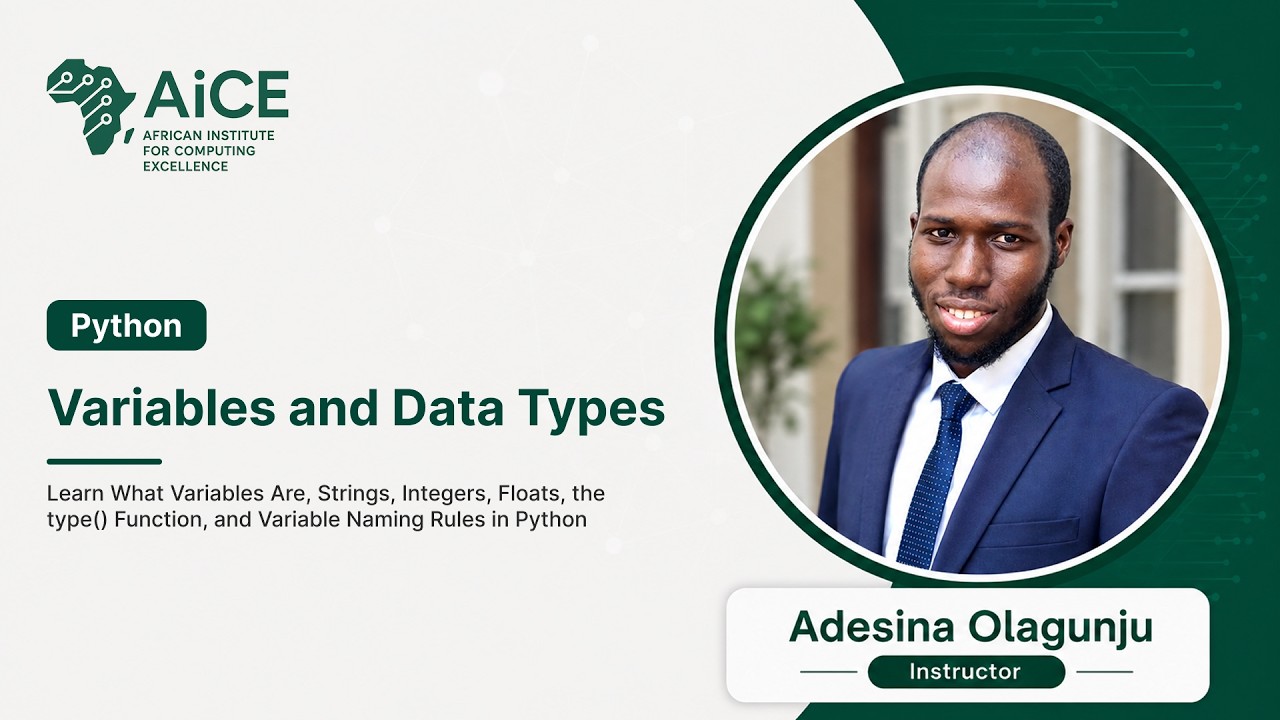 AiCE
AFRICAN INSTITUTE FOR COMPUTING EXCELLENCE

Python

Variables and Data Types

Learn What Variables Are, Strings, Integers, Floats, the type() Function, and Variable Naming Rules in Python

Adesina Olagunju
Instructor